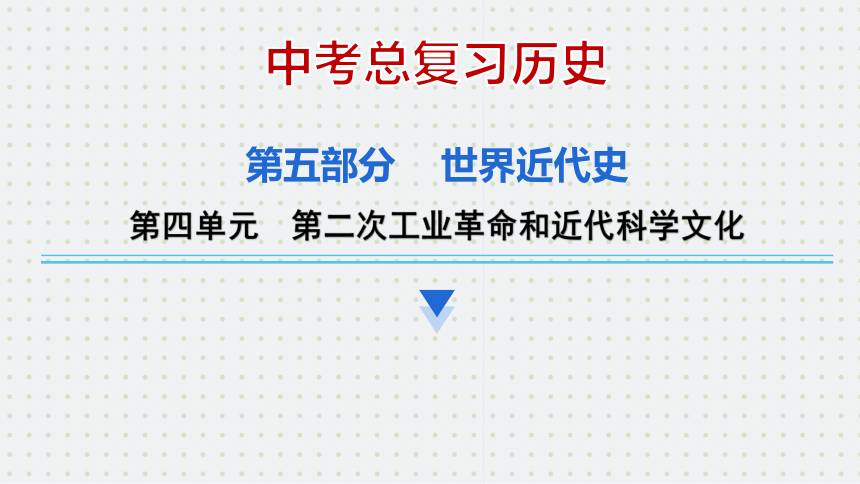 中考总复习历史

第五部分　世界近代史

第四单元　第二次工业革命和近代科学文化